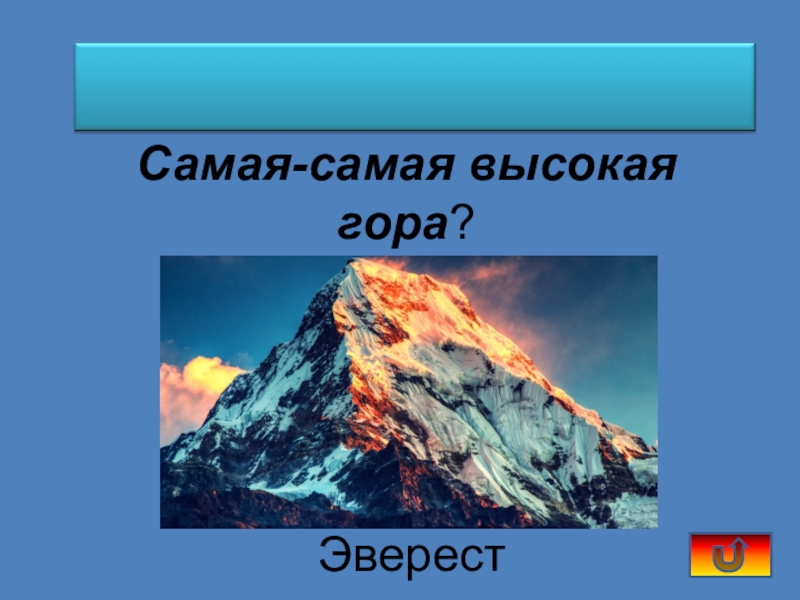 Самая-самая высокая гора?

Эверест